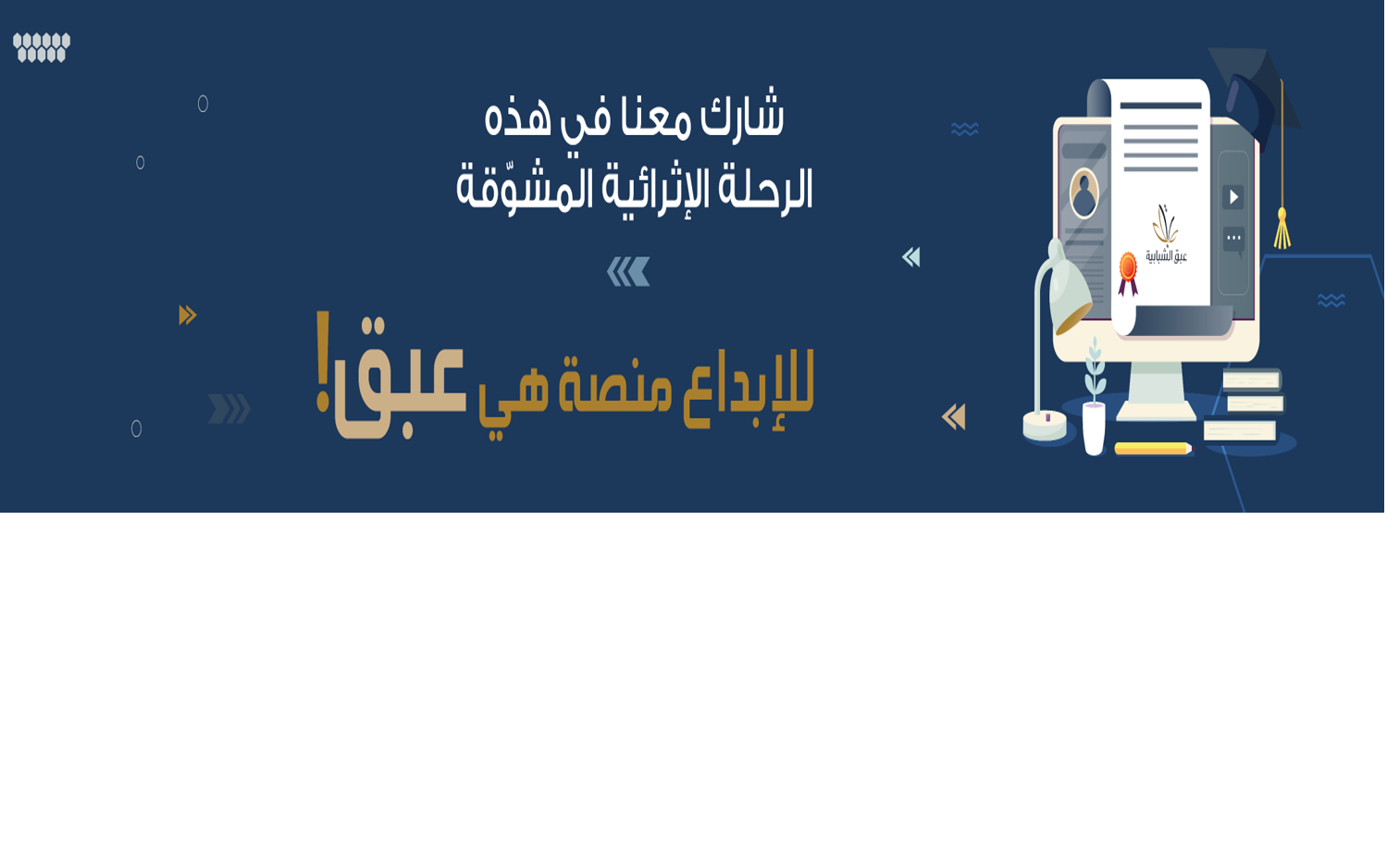 شارك معنا في هذه
الرحلة الإثرائية المشوّقة

للإبداع منصة هي عبق!

عبق الشبابية